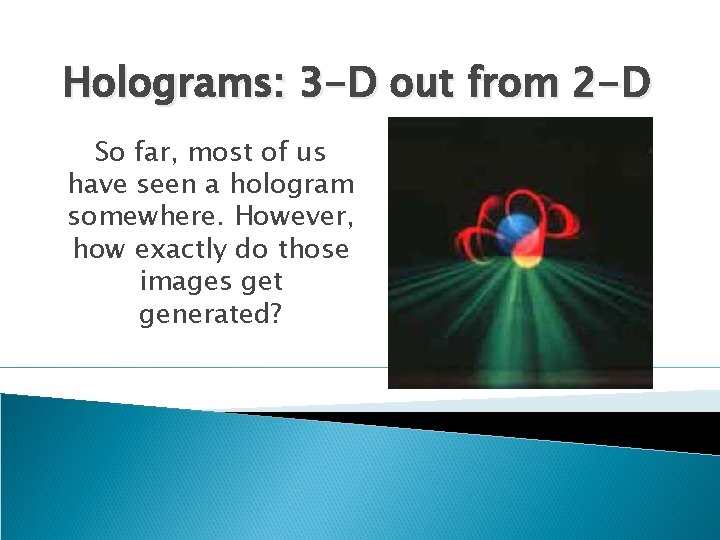 Holograms: 3-D out from 2-D

So far, most of us have seen a hologram somewhere. However, how exactly do those images get generated?